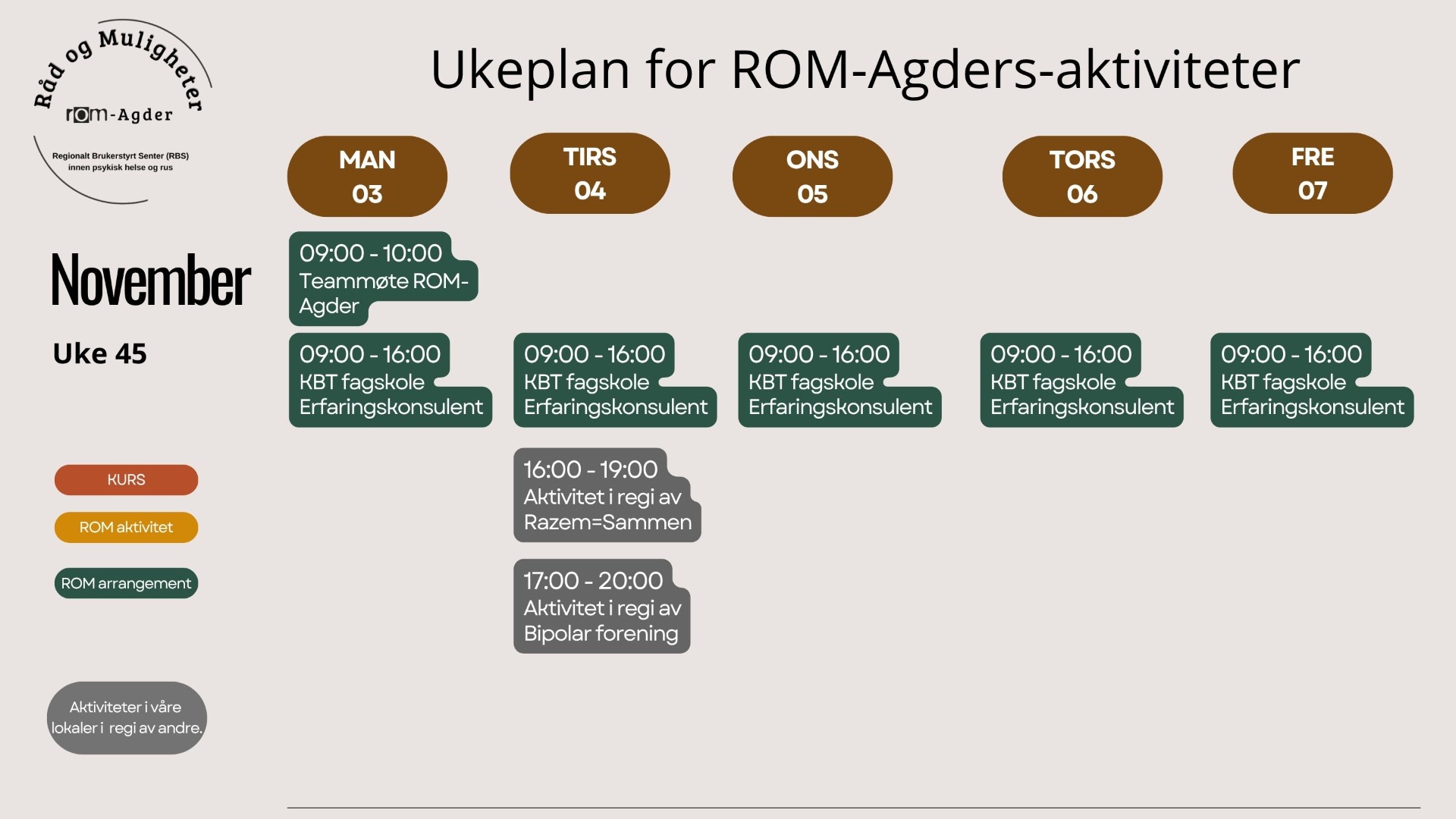 Råd og Muligheter
rom-Agder
Regionalt Brukerstyrt Senter (RBS) innen psykisk helse og rus

Ukeplan for ROM-Agders-aktiviteter

November

Uke 45

KURS

ROM aktivitet

ROM arrangement

Aktiviteter i våre lokaler i regi av andre.

MAN 03

09:00 - 10:00 Teammøte ROM-Agder

09:00 - 16:00 KBT fagskole Erfaringskonsulent

TIRS 04

09:00 - 16:00 KBT fagskole Erfaringskonsulent

16:00 - 19:00 Aktivitet i regi av Razem=Sammen

17:00 - 20:00 Aktivitet i regi av Bipolar forening

ONS 05

09:00 - 16:00 KBT fagskole Erfaringskonsulent

TORS 06

09:00 - 16:00 KBT fagskole Erfaringskonsulent

FRE 07

09:00 - 16:00 KBT fagskole Erfaringskonsulent